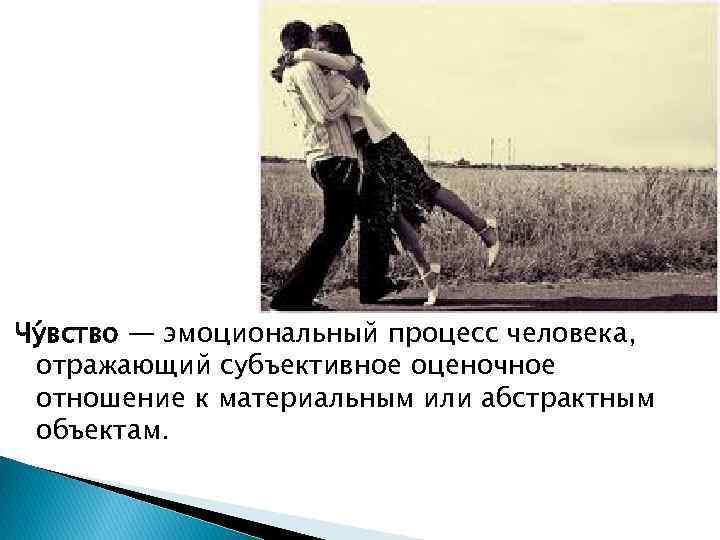 Чу́вство — эмоциональный процесс человека, отражающий субъективное оценочное отношение к материальным или абстрактным объектам.